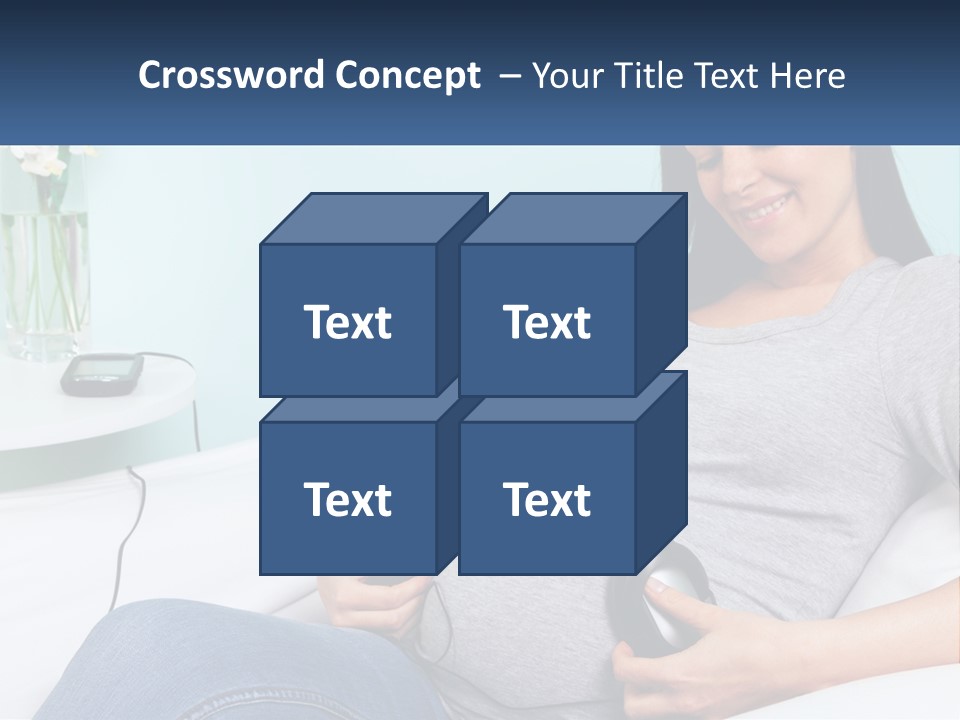 Crossword Concept – Your Title Text Here

Text

Text

Text

Text